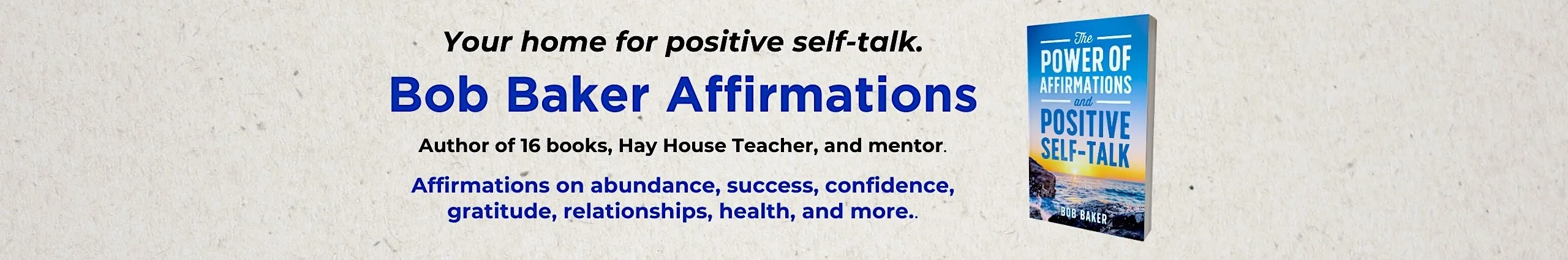 Your home for positive self-talk.

Bob Baker Affirmations

Author of 16 books, Hay House Teacher, and mentor.

Affirmations on abundance, success, confidence, gratitude, relationships, health, and more..

The
POWER OF
AFFIRMATIONS
and
POSITIVE
SELF-TALK

BOB BAKER